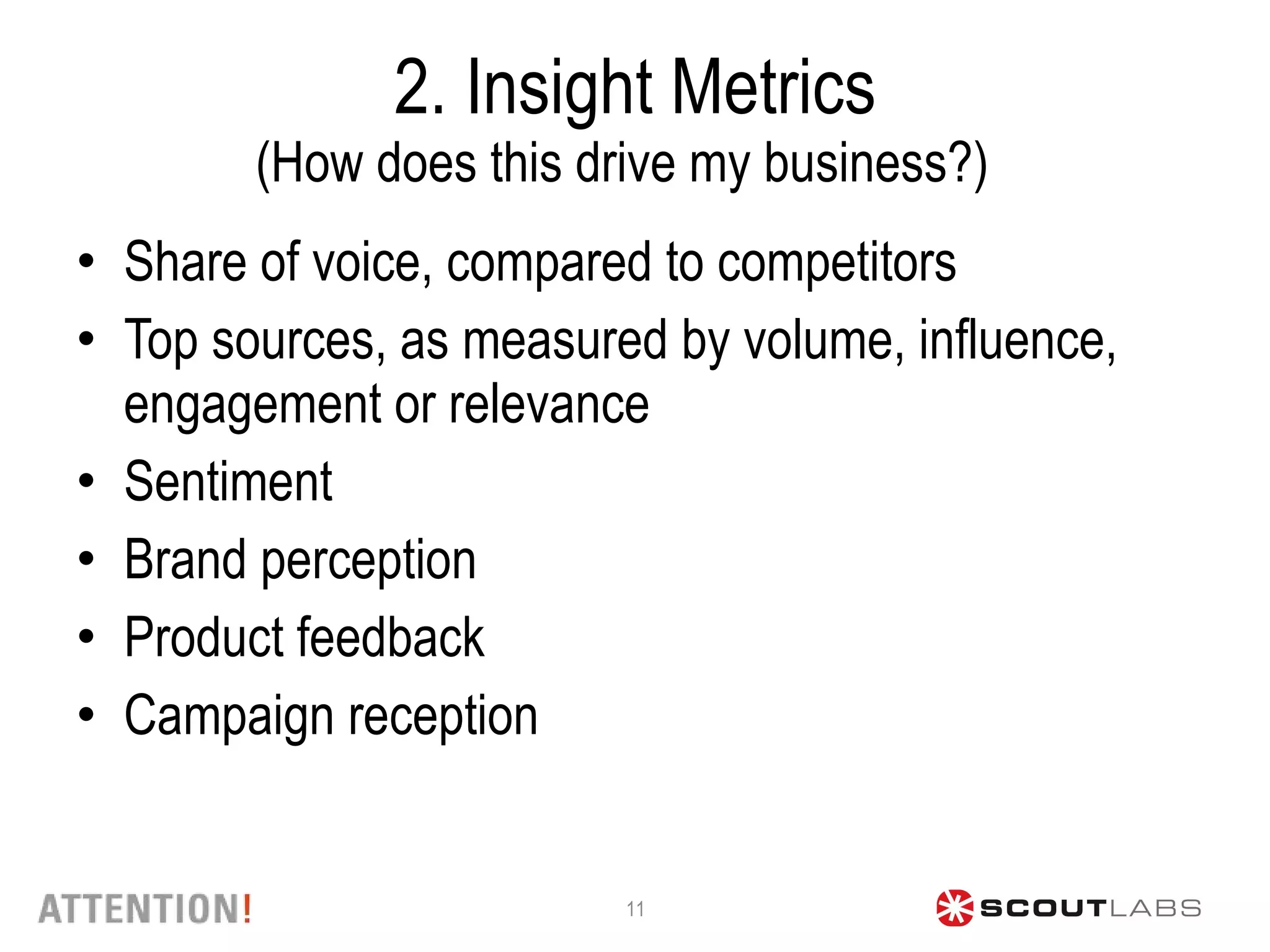 2. Insight Metrics
(How does this drive my business?)

• Share of voice, compared to competitors
• Top sources, as measured by volume, influence, engagement or relevance
• Sentiment
• Brand perception
• Product feedback
• Campaign reception

ATTENTION!
11
SCOUTLABS